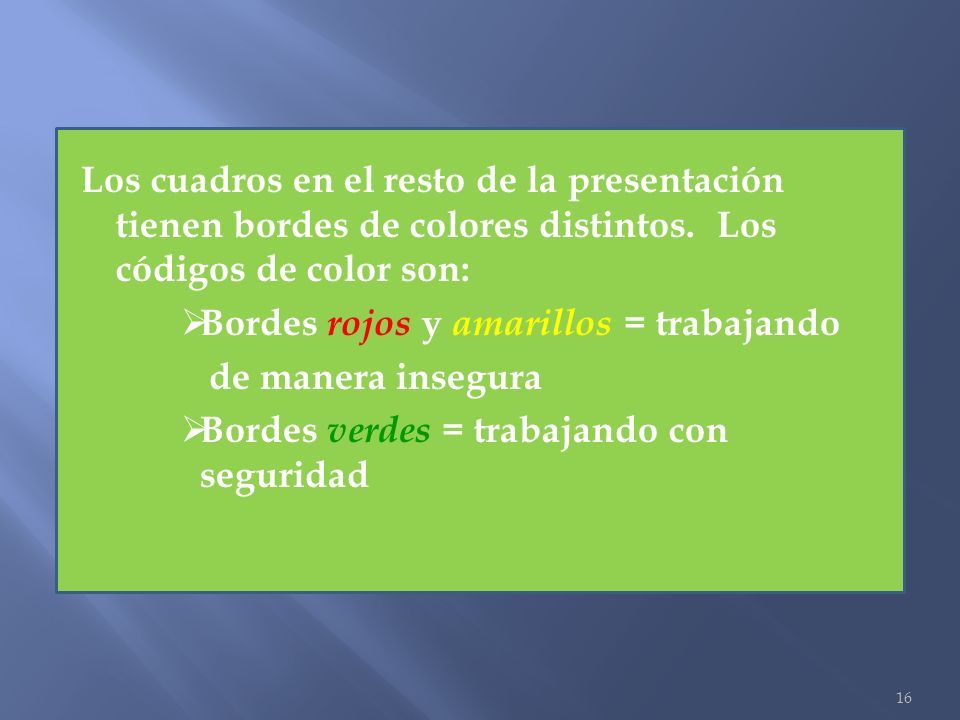 Los cuadros en el resto de la presentación tienen bordes de colores distintos. Los códigos de color son:

➢Bordes rojos y amarillos = trabajando de manera insegura

➢Bordes verdes = trabajando con seguridad

16